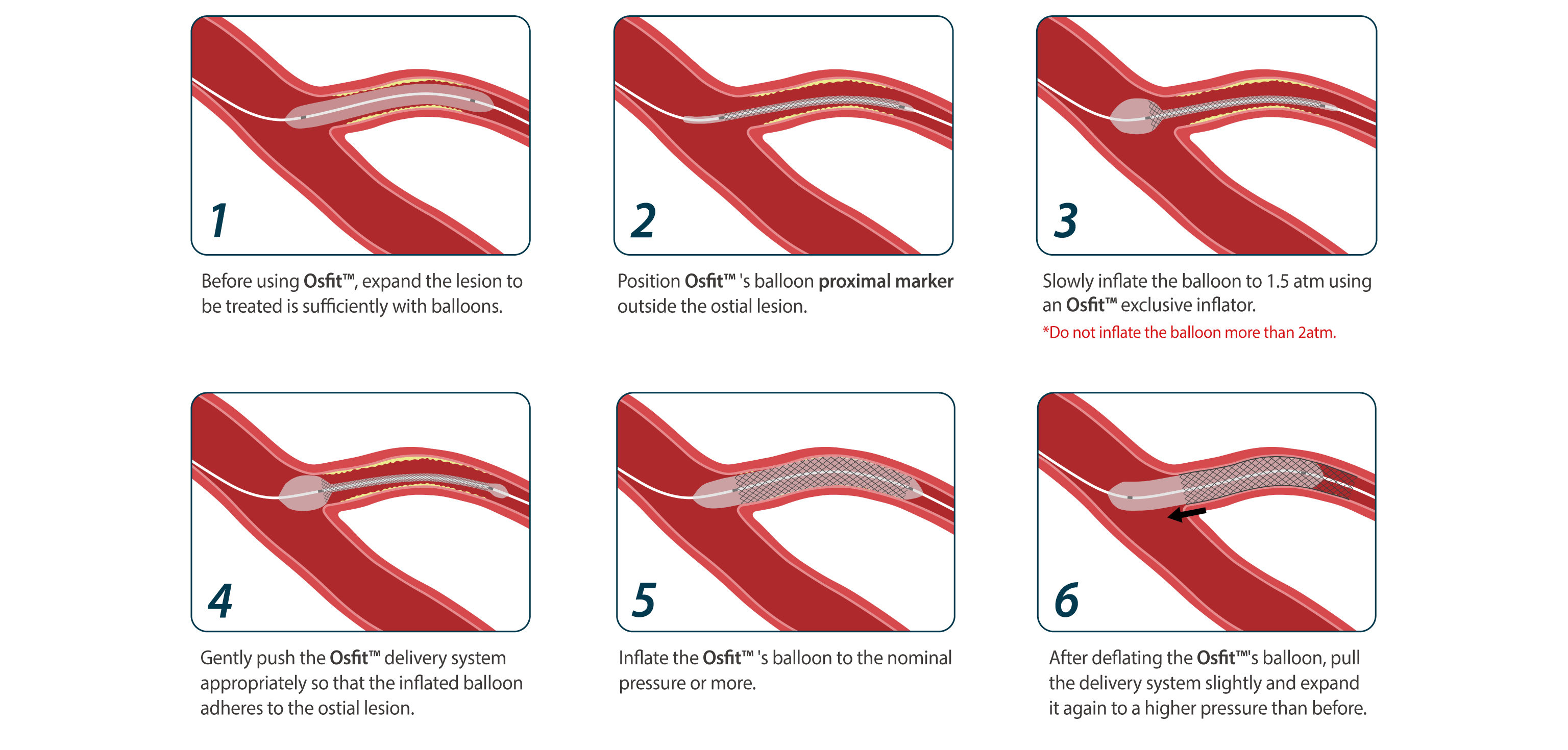 1

Before using Osfit™, expand the lesion to be treated is sufficiently with balloons.

2

Position Osfit™ 's balloon proximal marker outside the ostial lesion.

3

Slowly inflate the balloon to 1.5 atm using an Osfit™ exclusive inflator.
*Do not inflate the balloon more than 2atm.

4

Gently push the Osfit™ delivery system appropriately so that the inflated balloon adheres to the ostial lesion.

5

Inflate the Osfit™ 's balloon to the nominal pressure or more.

6

After deflating the Osfit™'s balloon, pull the delivery system slightly and expand it again to a higher pressure than before.